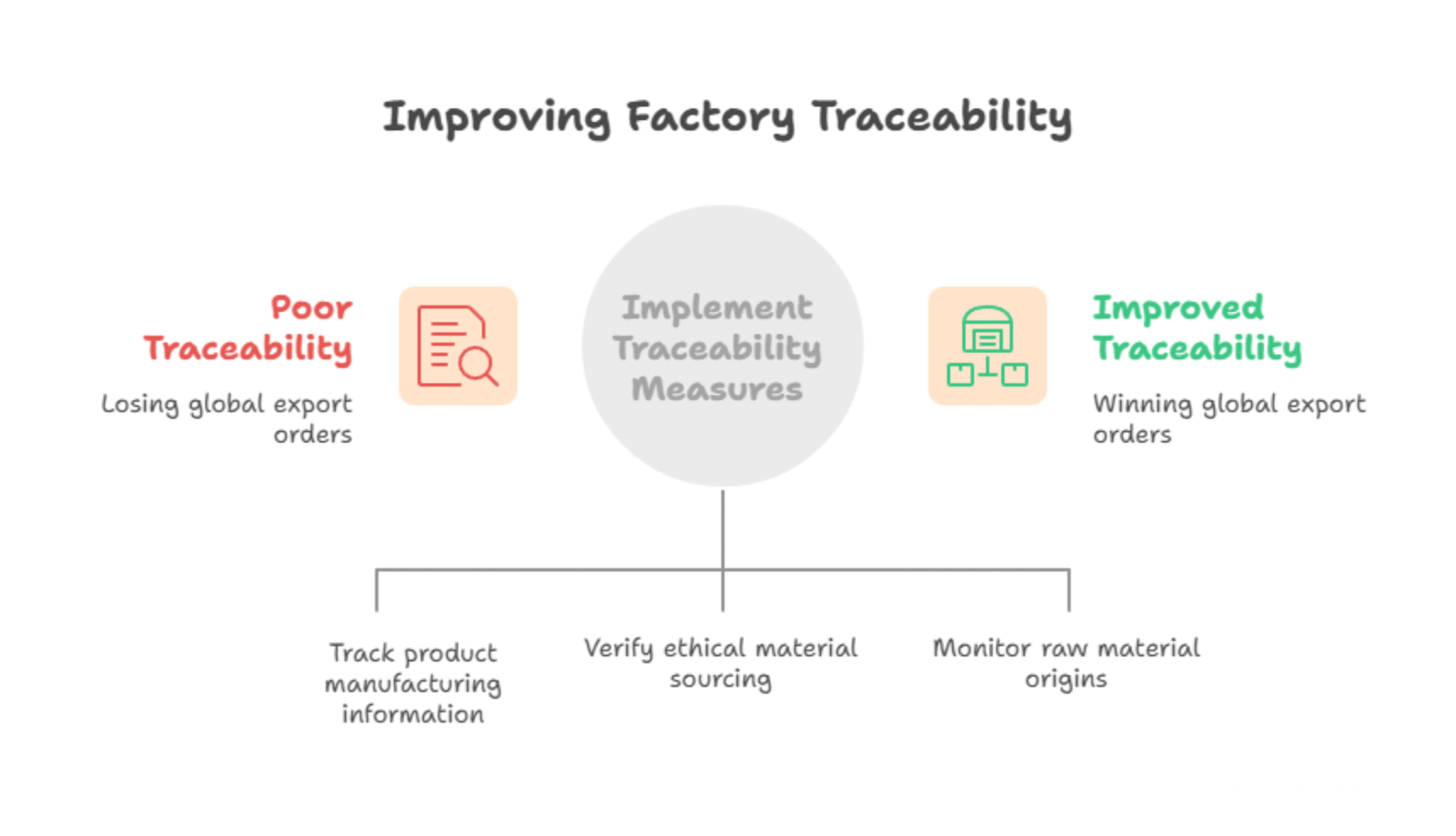 Improving Factory Traceability

Poor Traceability

Losing global export orders

Implement Traceability Measures

Improved Traceability

Winning global export orders

Track product manufacturing information

Verify ethical material sourcing

Monitor raw material origins